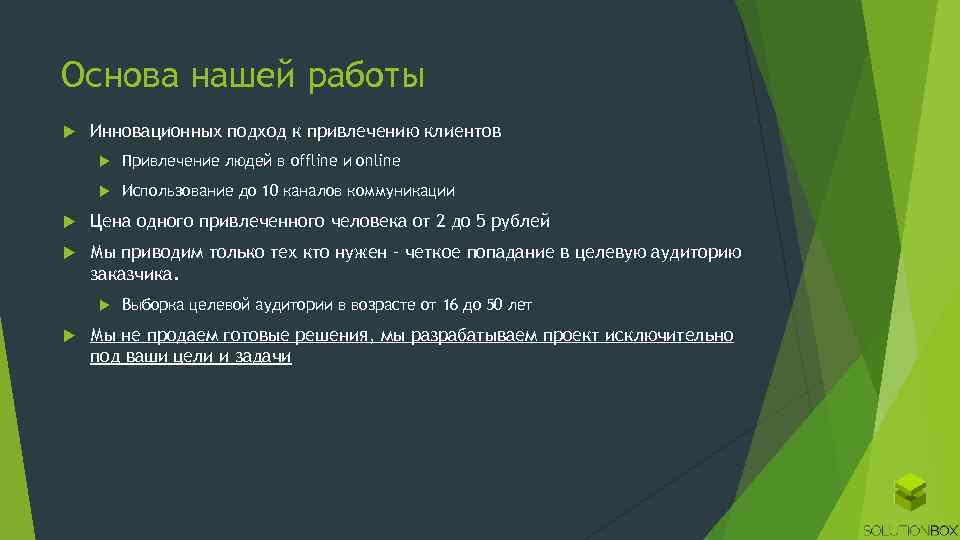 Основа нашей работы

Инновационных подход к привлечению клиентов

Привлечение людей в offline и online

Использование до 10 каналов коммуникации

Цена одного привлеченного человека от 2 до 5 рублей

Мы приводим только тех кто нужен - четкое попадание в целевую аудиторию заказчика.

Выборка целевой аудитории в возрасте от 16 до 50 лет

Мы не продаем готовые решения, мы разрабатываем проект исключительно под ваши цели и задачи

SOLUTIONBOX